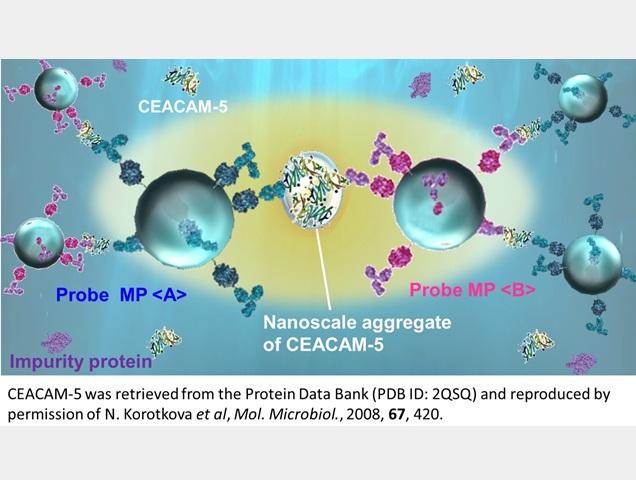 CEACAM-5

Probe MP <A>

Probe MP <B>

Nanoscale aggregate of CEACAM-5

Impurity protein

CEACAM-5 was retrieved from the Protein Data Bank (PDB ID: 2QSQ) and reproduced by permission of N. Korotkova et al, Mol. Microbiol., 2008, 67, 420.